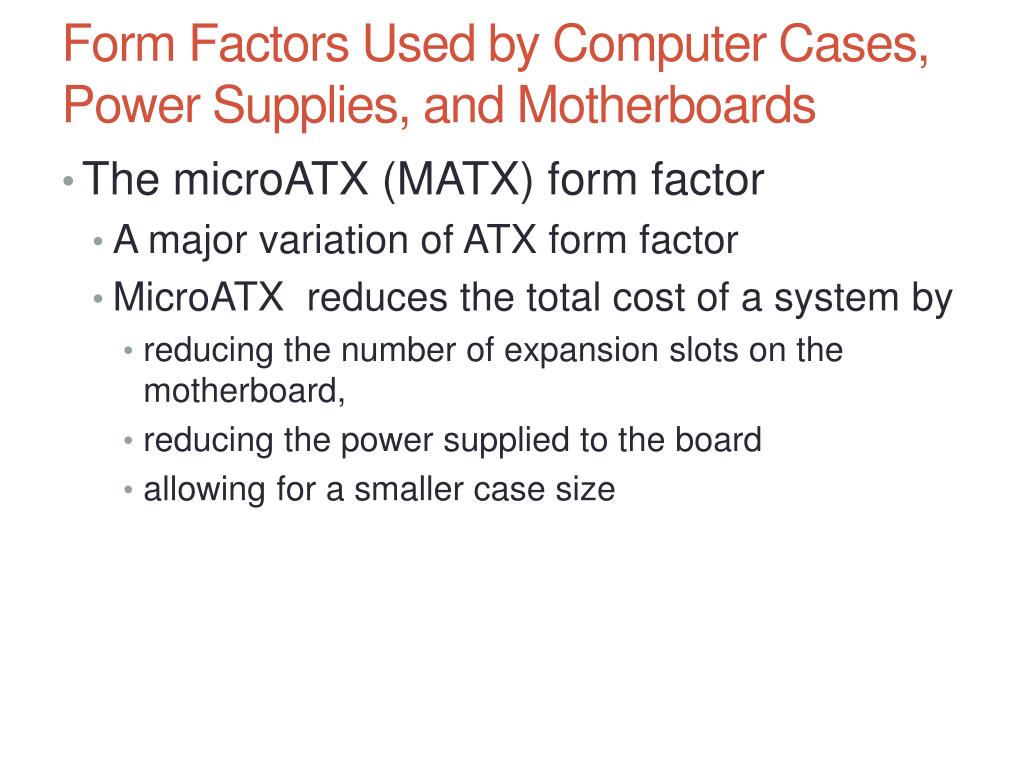 Form Factors Used by Computer Cases, Power Supplies, and Motherboards

• The microATX (MATX) form factor
  • A major variation of ATX form factor
  • MicroATX reduces the total cost of a system by
    • reducing the number of expansion slots on the motherboard,
    • reducing the power supplied to the board
    • allowing for a smaller case size